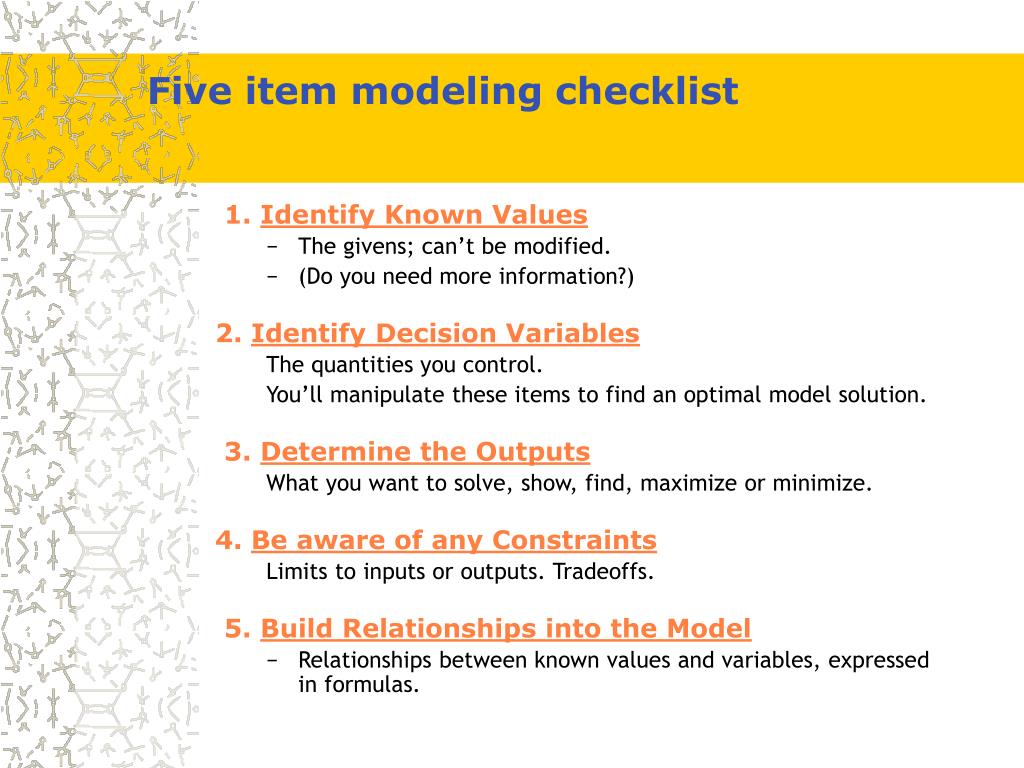 Five item modeling checklist

1. Identify Known Values
− The givens; can’t be modified.
− (Do you need more information?)

2. Identify Decision Variables
The quantities you control.
You’ll manipulate these items to find an optimal model solution.

3. Determine the Outputs
What you want to solve, show, find, maximize or minimize.

4. Be aware of any Constraints
Limits to inputs or outputs. Tradeoffs.

5. Build Relationships into the Model
− Relationships between known values and variables, expressed in formulas.